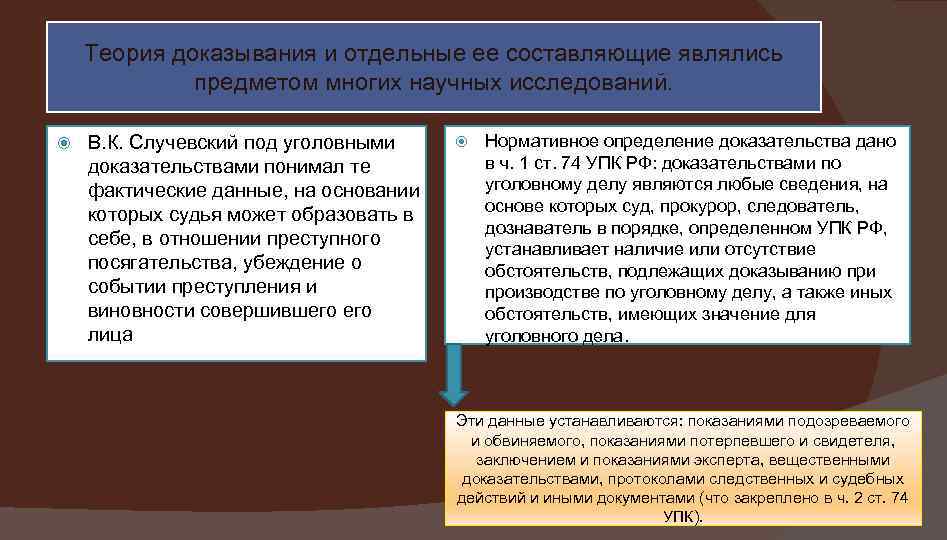 Теория доказывания и отдельные ее составляющие являлись предметом многих научных исследований.

В.К. Случевский под уголовными доказательствами понимал те фактические данные, на основании которых судья может образовать в себе, в отношении преступного посягательства, убеждение о событии преступления и виновности совершившего его лица

Нормативное определение доказательства дано в ч. 1 ст. 74 УПК РФ: доказательствами по уголовному делу являются любые сведения, на основе которых суд, прокурор, следователь, дознаватель в порядке, определенном УПК РФ, устанавливает наличие или отсутствие обстоятельств, подлежащих доказыванию при производстве по уголовному делу, а также иных обстоятельств, имеющих значение для уголовного дела.

Эти данные устанавливаются: показаниями подозреваемого и обвиняемого, показаниями потерпевшего и свидетеля, заключением и показаниями эксперта, вещественными доказательствами, протоколами следственных и судебных действий и иными документами (что закреплено в ч. 2 ст. 74 УПК).